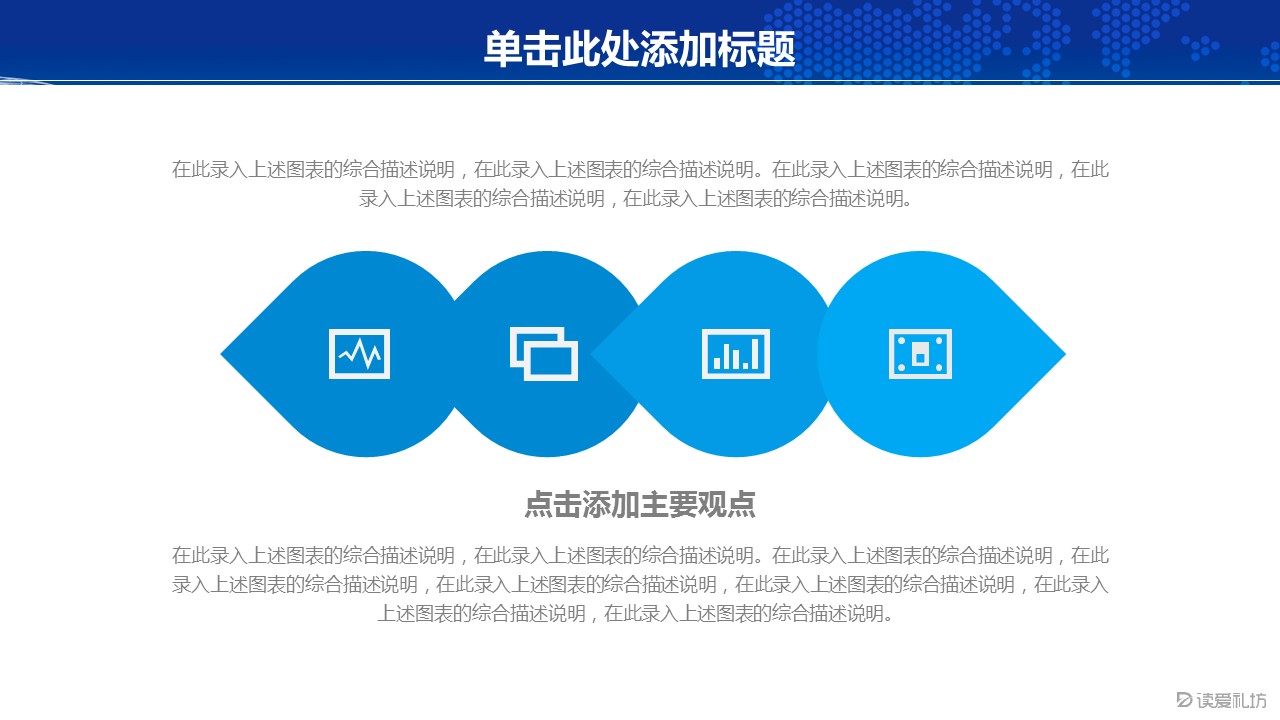 单击此处添加标题

在此录入上述图表的综合描述说明，在此录入上述图表的综合描述说明。在此录入上述图表的综合描述说明，在此录入上述图表的综合描述说明，在此录入上述图表的综合描述说明。

点击添加主要观点

在此录入上述图表的综合描述说明，在此录入上述图表的综合描述说明。在此录入上述图表的综合描述说明，在此录入上述图表的综合描述说明，在此录入上述图表的综合描述说明，在此录入上述图表的综合描述说明，在此录入上述图表的综合描述说明，在此录入上述图表的综合描述说明。

读爱礼坊